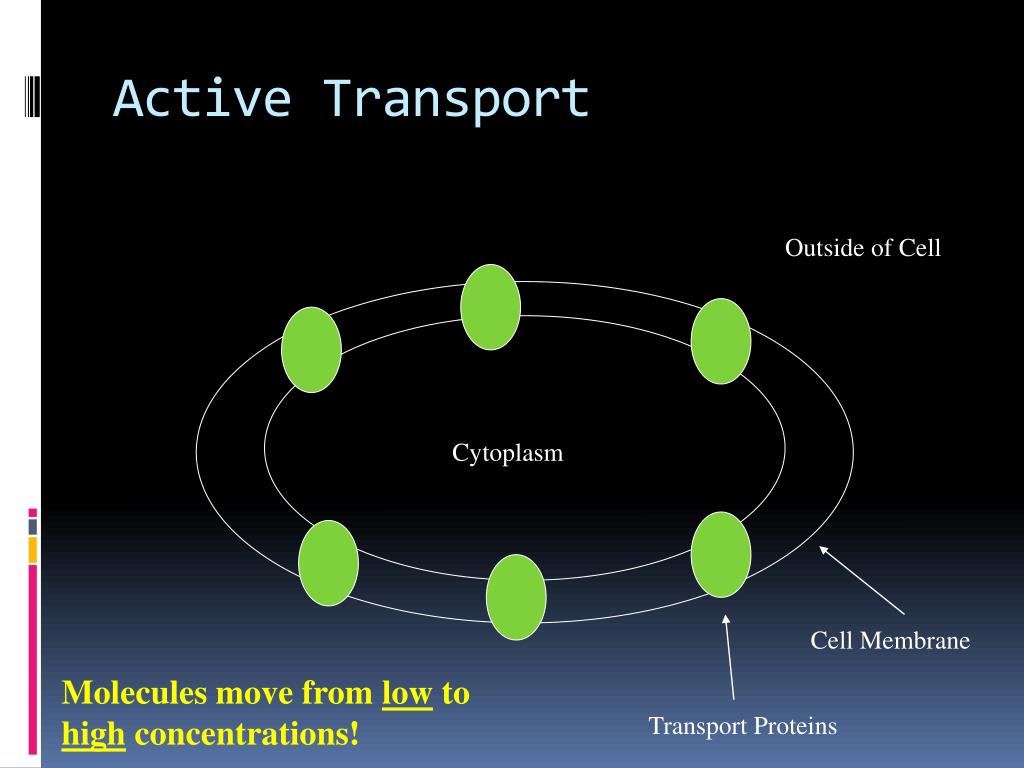 Active Transport

Outside of Cell

Cytoplasm

Cell Membrane

Transport Proteins

Molecules move from low to high concentrations!